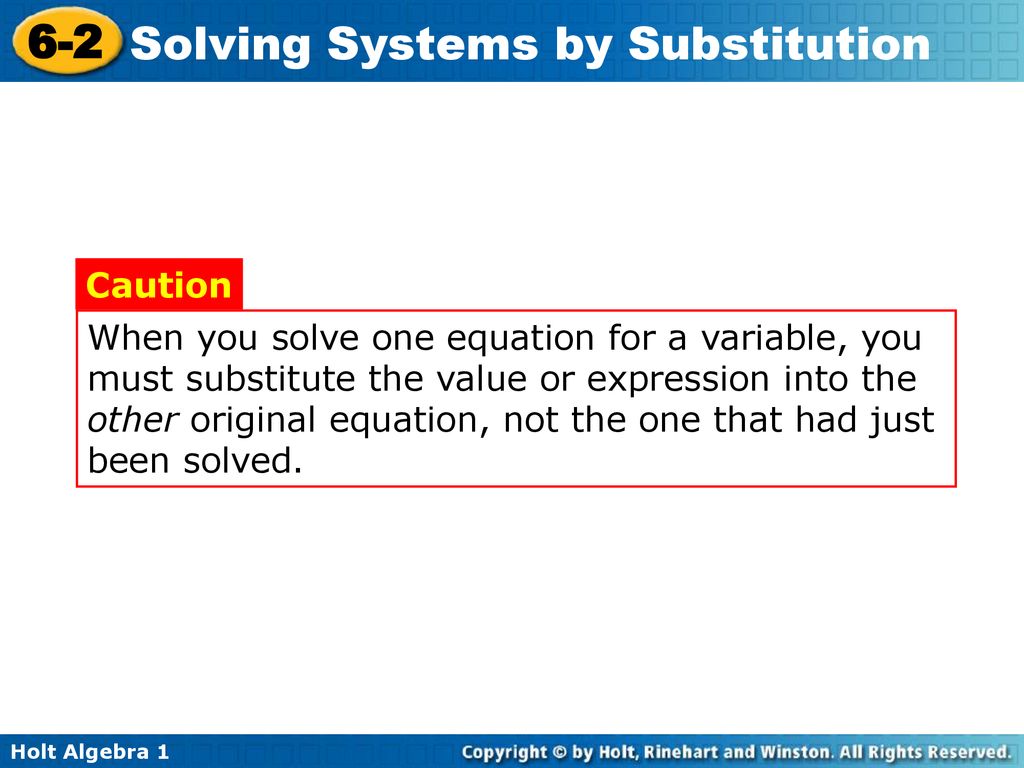 6-2 Solving Systems by Substitution

Caution

When you solve one equation for a variable, you must substitute the value or expression into the other original equation, not the one that had just been solved.

Holt Algebra 1

Copyright © by Holt, Rinehart and Winston. All Rights Reserved.